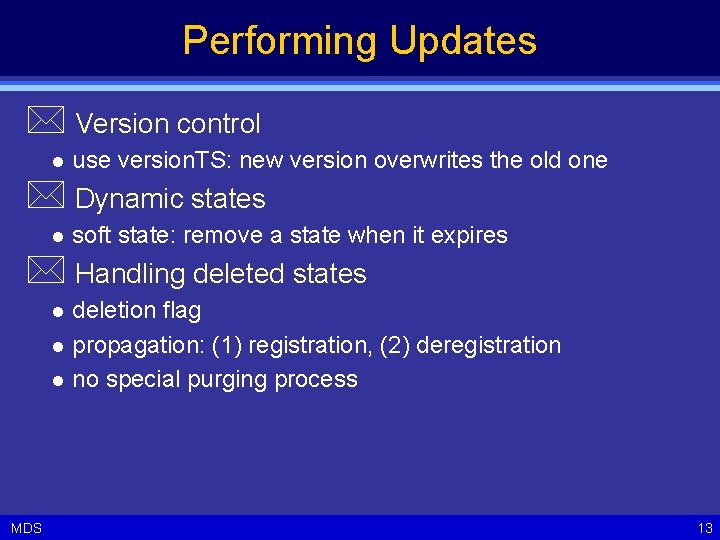 Performing Updates

Version control

- use versionTS: new version overwrites the old one

Dynamic states

- soft state: remove a state when it expires

Handling deleted states

- deletion flag
- propagation: (1) registration, (2) deregistration
- no special purging process

MDS

13